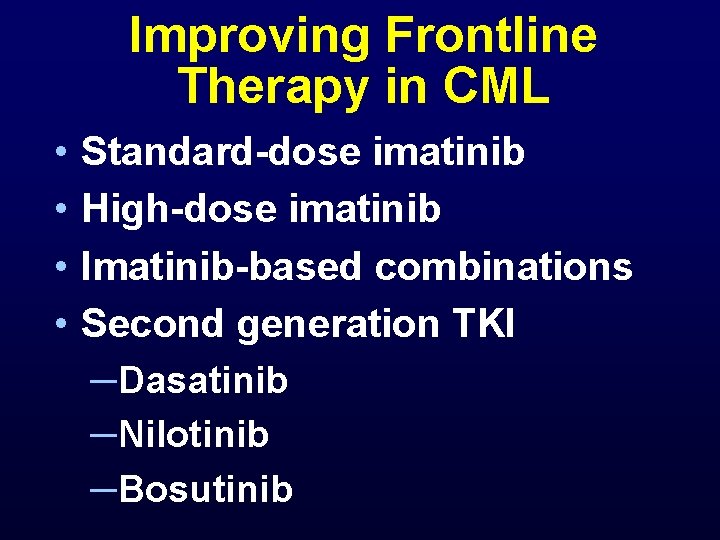 Improving Frontline Therapy in CML

• Standard-dose imatinib
• High-dose imatinib
• Imatinib-based combinations
• Second generation TKI
–Dasatinib
–Nilotinib
–Bosutinib